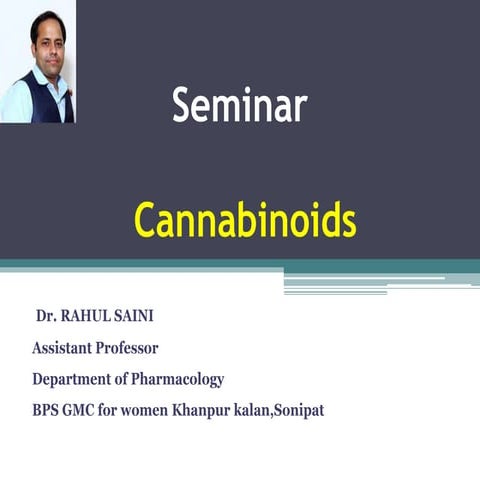 Seminar

Cannabinoids

Dr. RAHUL SAINI

Assistant Professor

Department of Pharmacology

BPS GMC for women Khanpur kalan,Sonipat